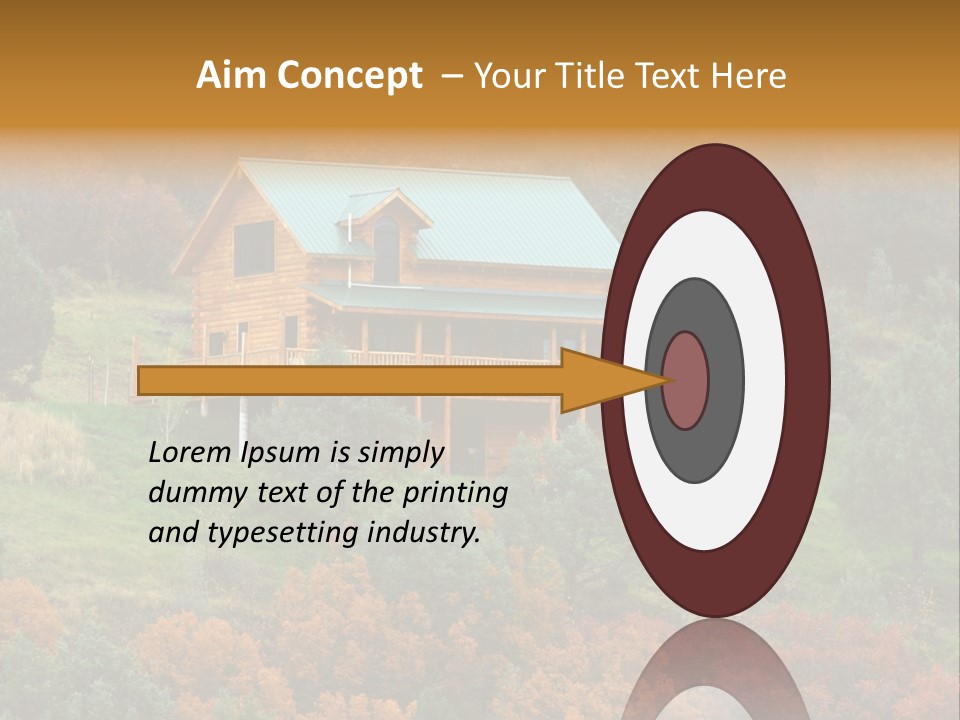 Aim Concept – Your Title Text Here

Lorem Ipsum is simply dummy text of the printing and typesetting industry.